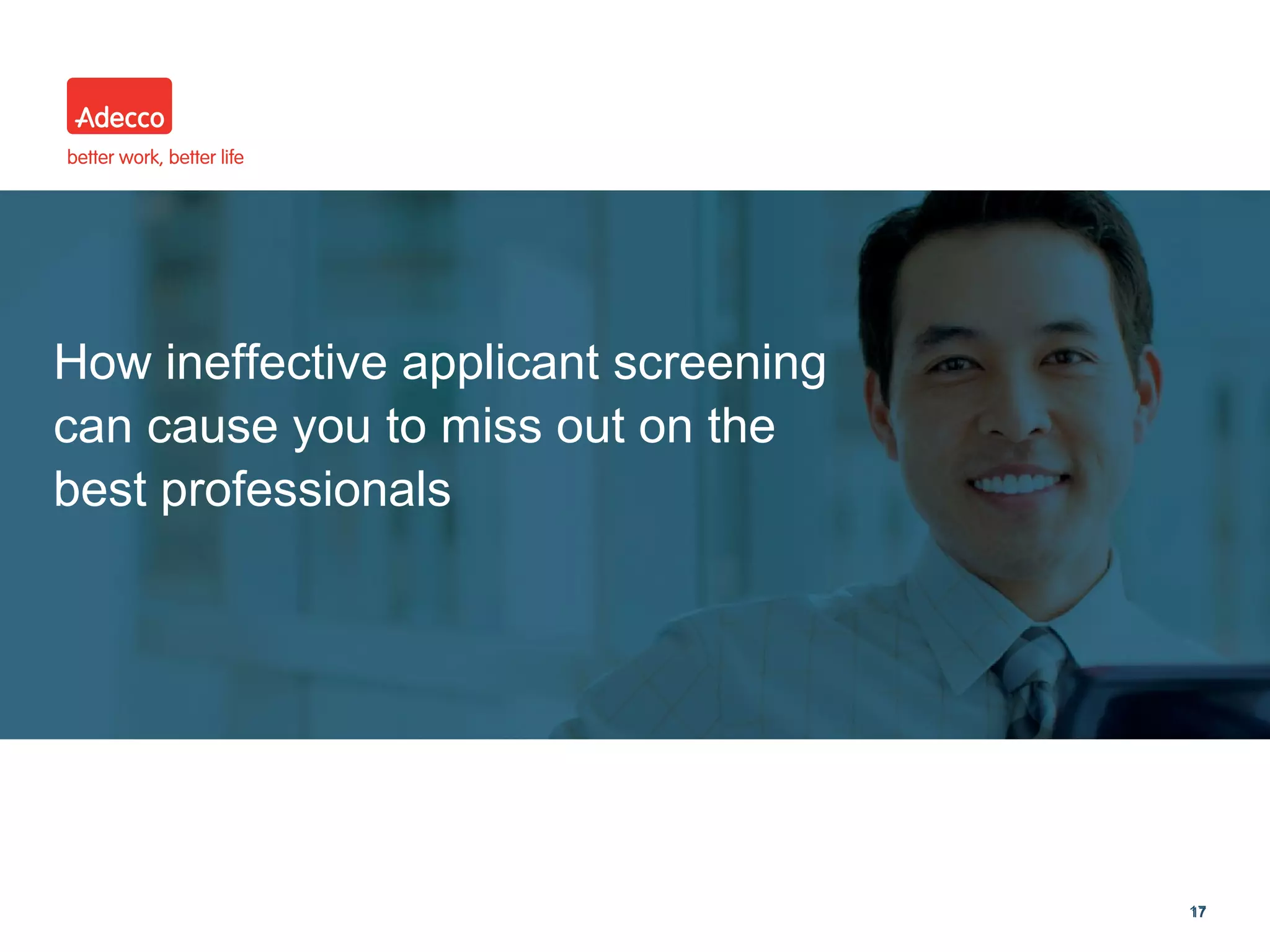 Adecco
better work, better life

How ineffective applicant screening can cause you to miss out on the best professionals

17